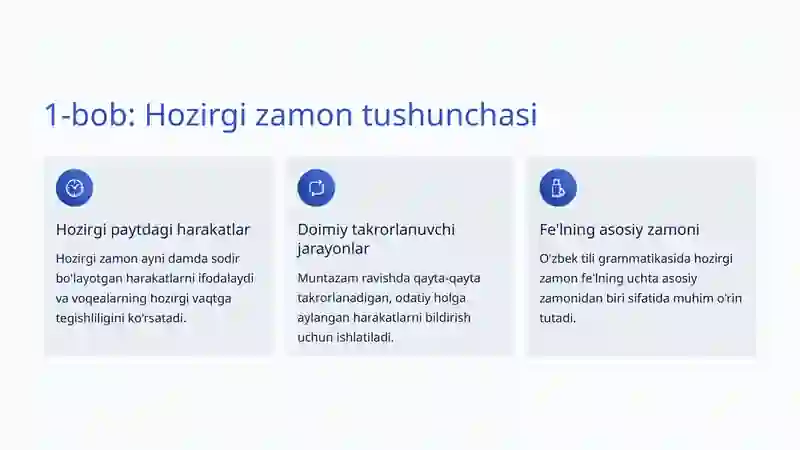 1-bob: Hozirgi zamon tushunchasi

Hozirgi paytdagi harakatlar

Hozirgi zamon ayni damda sodir bo'layotgan harakatlarni ifodalaydi va voqealarning hozirgi vaqtga tegishliligini ko'rsatadi.

Doimiy takrorlanuvchi jarayonlar

Muntazam ravishda qayta-qayta takrorlanadigan, odatiy holga aylangan harakatlarni bildirish uchun ishlatiladi.

Fe'lning asosiy zamoni

O'zbek tili grammatikasida hozirgi zamon fe'lning uchta asosiy zamonidan biri sifatida muhim o'rin tutadi.